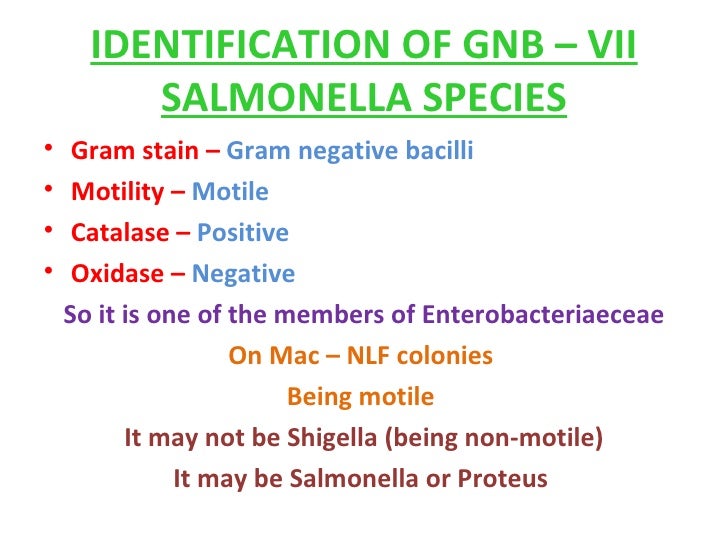 IDENTIFICATION OF GNB – VII
SALMONELLA SPECIES

• Gram stain – Gram negative bacilli
• Motility – Motile
• Catalase – Positive
• Oxidase – Negative

So it is one of the members of Enterobacteriaeceae

On Mac – NLF colonies

Being motile

It may not be Shigella (being non-motile)

It may be Salmonella or Proteus